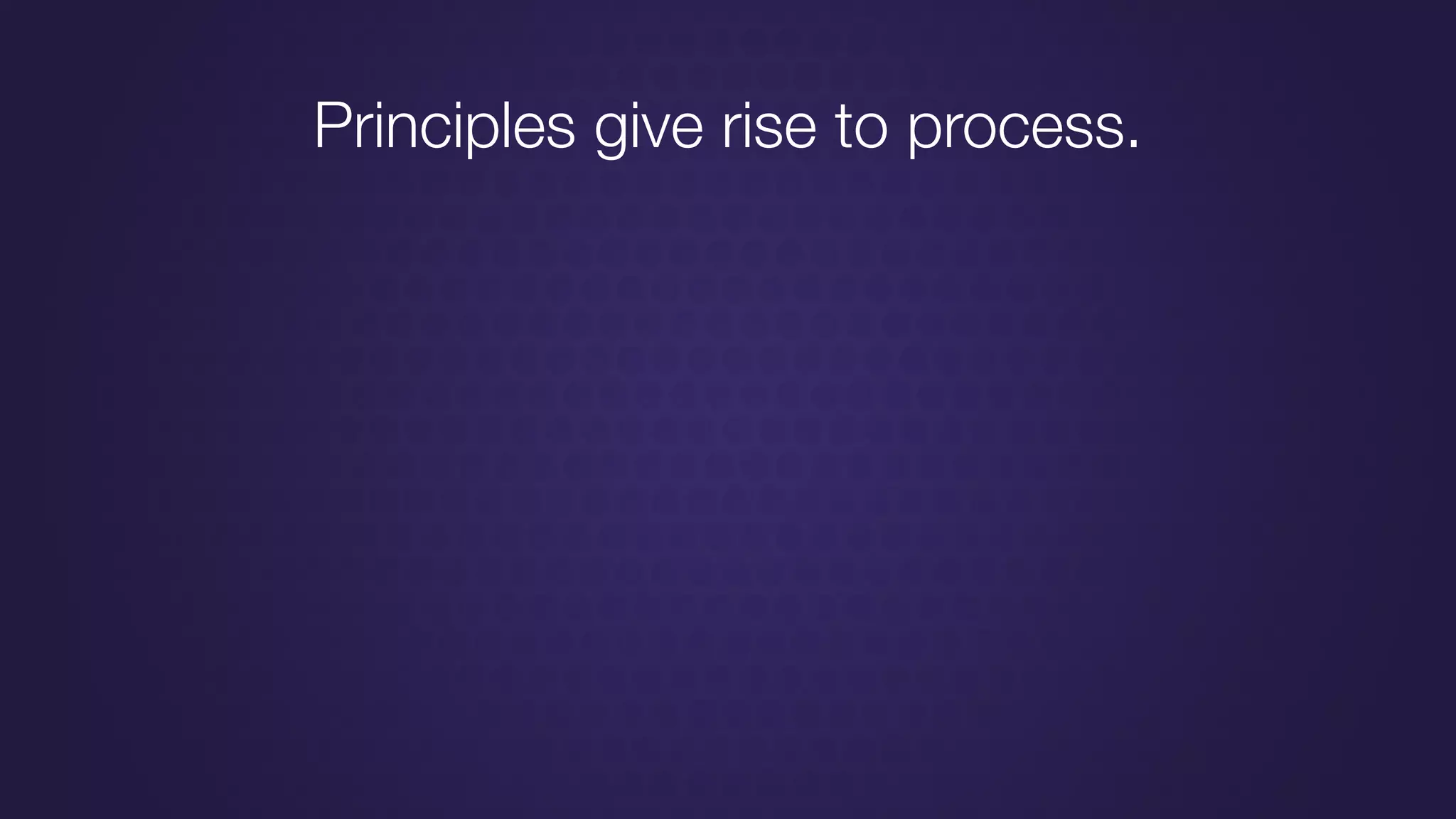 Principles give rise to process.